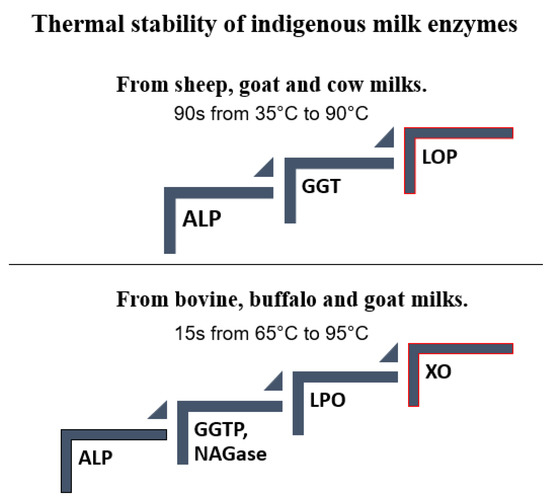 Thermal stability of indigenous milk enzymes

From sheep, goat and cow milks.
90s from 35°C to 90°C

ALP

GGT

LOP

From bovine, buffalo and goat milks.
15s from 65°C to 95°C

ALP

GGTP, NAGase

LPO

XO